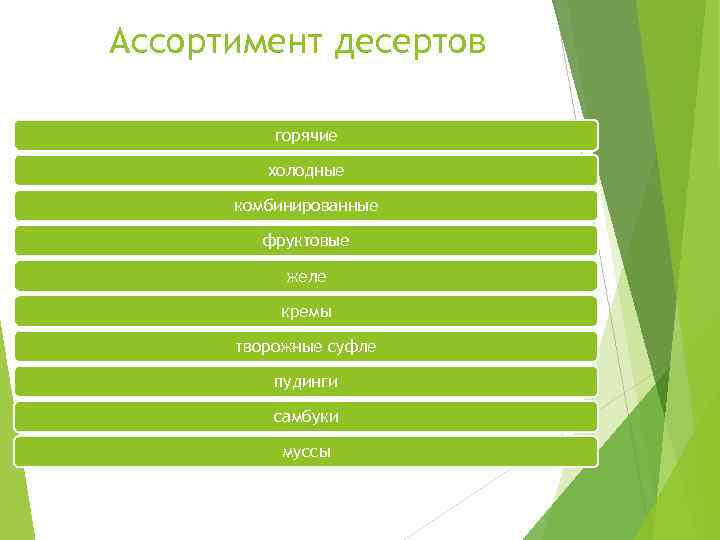 Ассортимент десертов

горячие

холодные

комбинированные

фруктовые

желе

кремы

творожные суфле

пудинги

самбуки

муссы